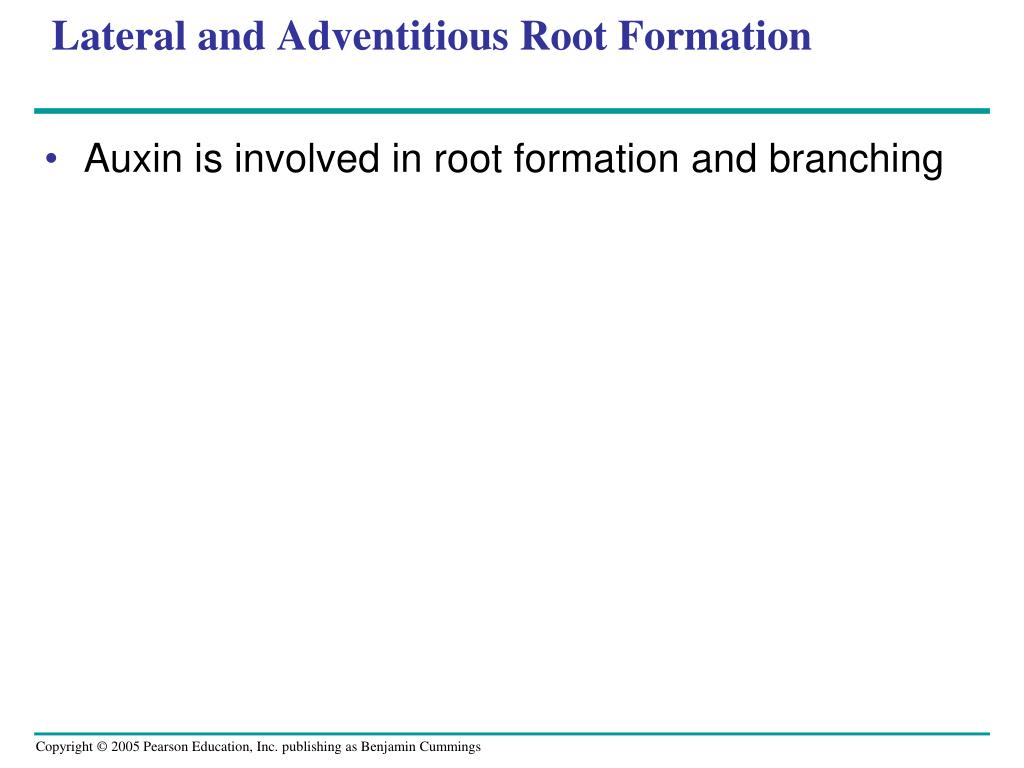 Lateral and Adventitious Root Formation

• Auxin is involved in root formation and branching

Copyright © 2005 Pearson Education, Inc. publishing as Benjamin Cummings